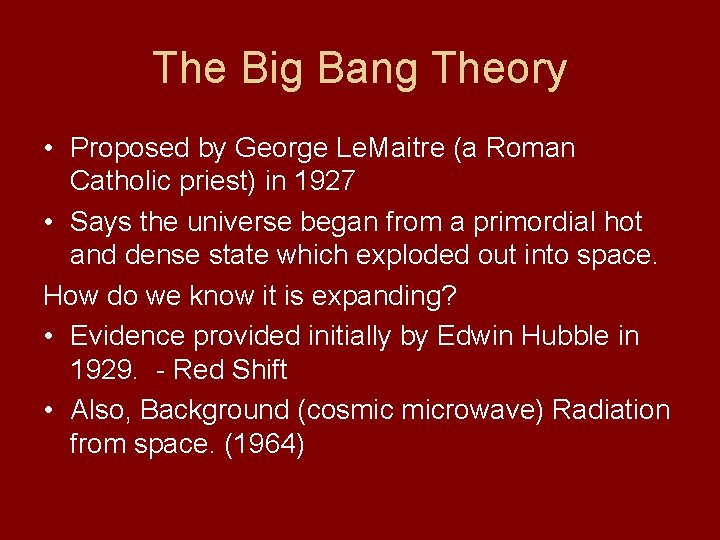 The Big Bang Theory

• Proposed by George LeMaitre (a Roman Catholic priest) in 1927

• Says the universe began from a primordial hot and dense state which exploded out into space.

How do we know it is expanding?

• Evidence provided initially by Edwin Hubble in 1929. - Red Shift

• Also, Background (cosmic microwave) Radiation from space. (1964)